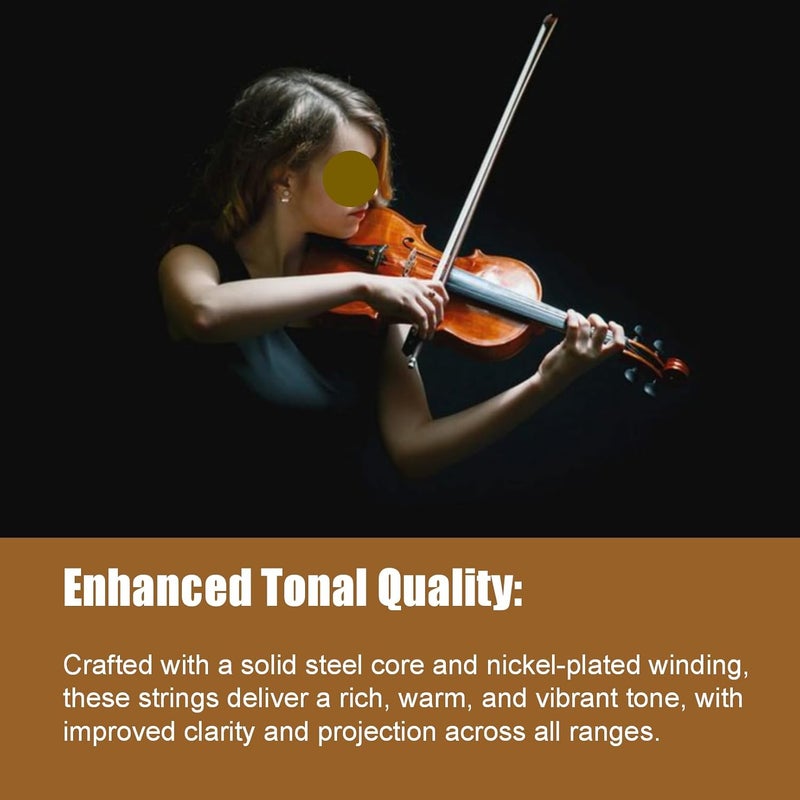 Enhanced Tonal Quality:

Crafted with a solid steel core and nickel-plated winding, these strings deliver a rich, warm, and vibrant tone, with improved clarity and projection across all ranges.